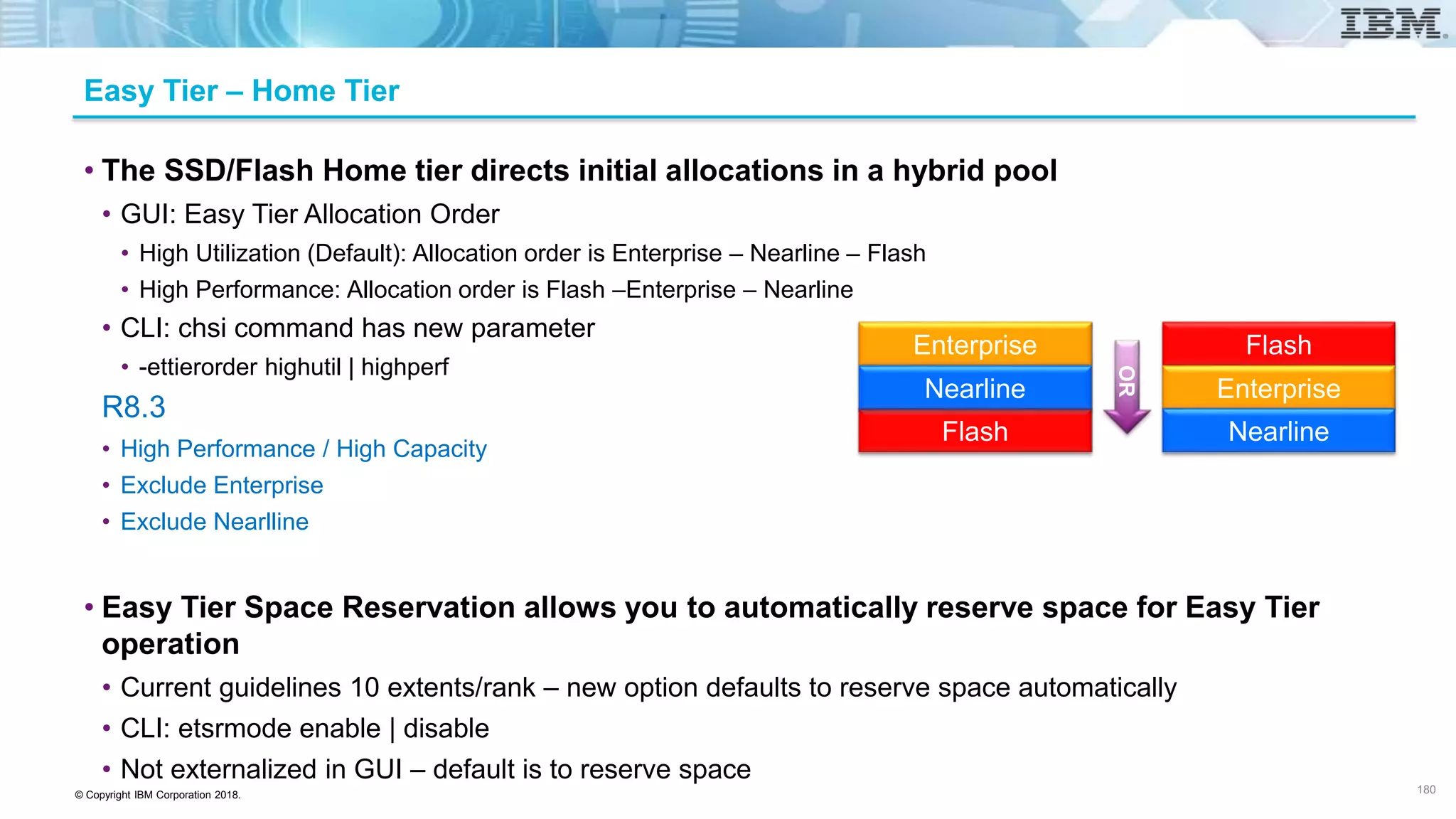 IBM

Easy Tier – Home Tier

• The SSD/Flash Home tier directs initial allocations in a hybrid pool
• GUI: Easy Tier Allocation Order
• High Utilization (Default): Allocation order is Enterprise – Nearline – Flash
• High Performance: Allocation order is Flash –Enterprise – Nearline
• CLI: chsi command has new parameter
• -ettierorder highutil | highperf

R8.3
• High Performance / High Capacity
• Exclude Enterprise
• Exclude Nearlline

Enterprise
Nearline
Flash

OR

Flash
Enterprise
Nearline

• Easy Tier Space Reservation allows you to automatically reserve space for Easy Tier operation
• Current guidelines 10 extents/rank – new option defaults to reserve space automatically
• CLI: etsrmode enable | disable
• Not externalized in GUI – default is to reserve space

© Copyright IBM Corporation 2018.

180